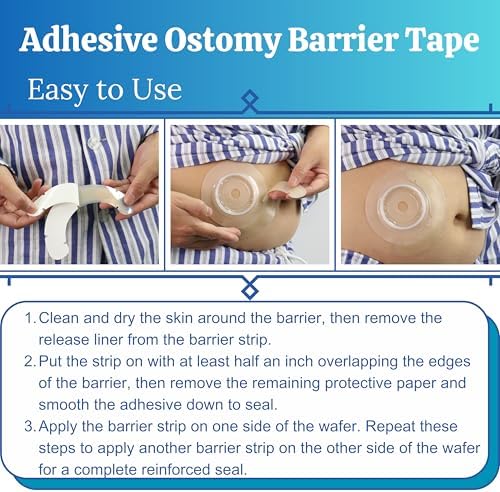 Adhesive Ostomy Barrier Tape

Easy to Use

1. Clean and dry the skin around the barrier, then remove the release liner from the barrier strip.
2. Put the strip on with at least half an inch overlapping the edges of the barrier, then remove the remaining protective paper and smooth the adhesive down to seal.
3. Apply the barrier strip on one side of the wafer. Repeat these steps to apply another barrier strip on the other side of the wafer for a complete reinforced seal.